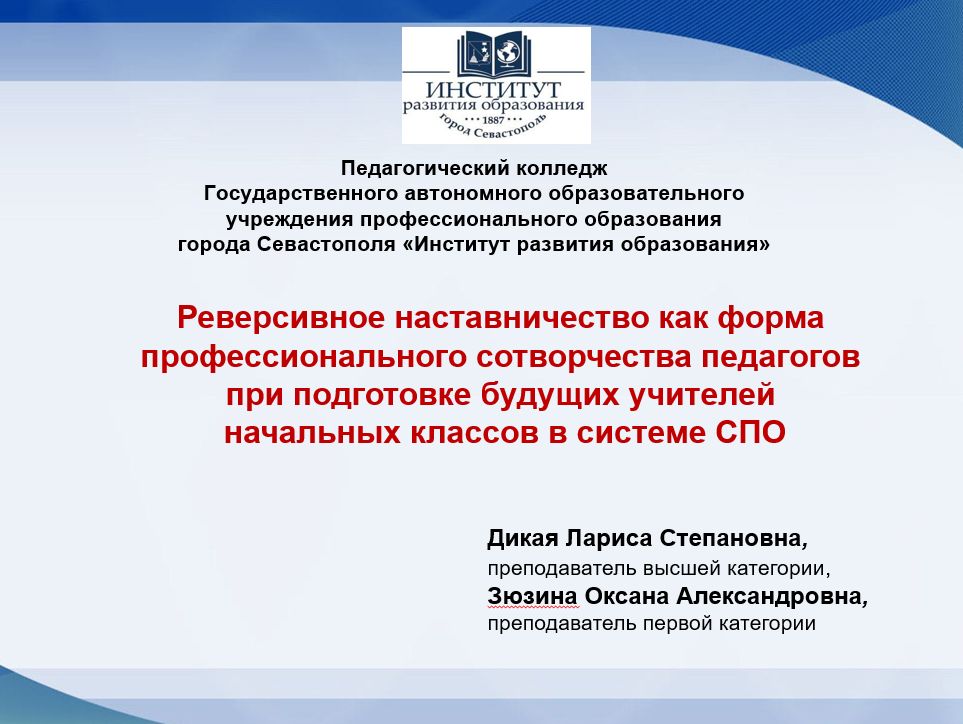 ИНСТИТУТ
развития образования
1887
город Севастополь

Педагогический колледж
Государственного автономного образовательного учреждения профессионального образования города Севастополя «Институт развития образования»

Реверсивное наставничество как форма профессионального сотворчества педагогов при подготовке будущих учителей начальных классов в системе СПО

Дикая Лариса Степановна,
преподаватель высшей категории,
Зюзина Оксана Александровна,
преподаватель первой категории